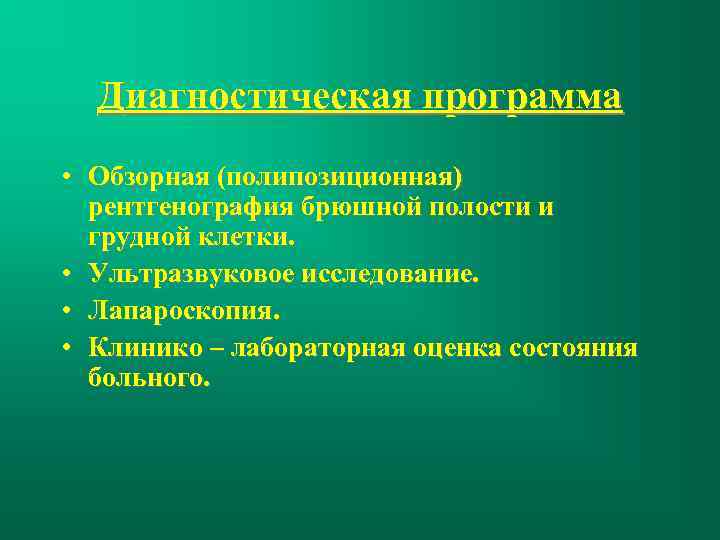 Диагностическая программа

• Обзорная (полипозиционная) рентгенография брюшной полости и грудной клетки.
• Ультразвуковое исследование.
• Лапароскопия.
• Клинико – лабораторная оценка состояния больного.